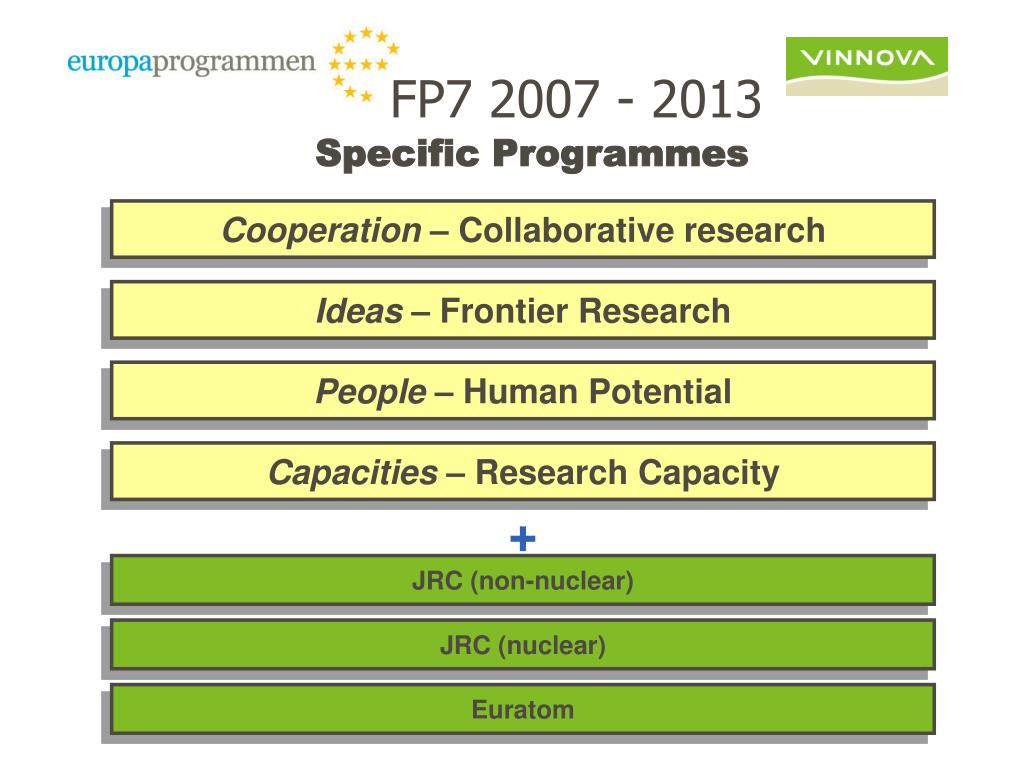 europaprogrammen

VINNOVA

FP7 2007 - 2013
Specific Programmes

Cooperation – Collaborative research

Ideas – Frontier Research

People – Human Potential

Capacities – Research Capacity

+

JRC (non-nuclear)

JRC (nuclear)

Euratom